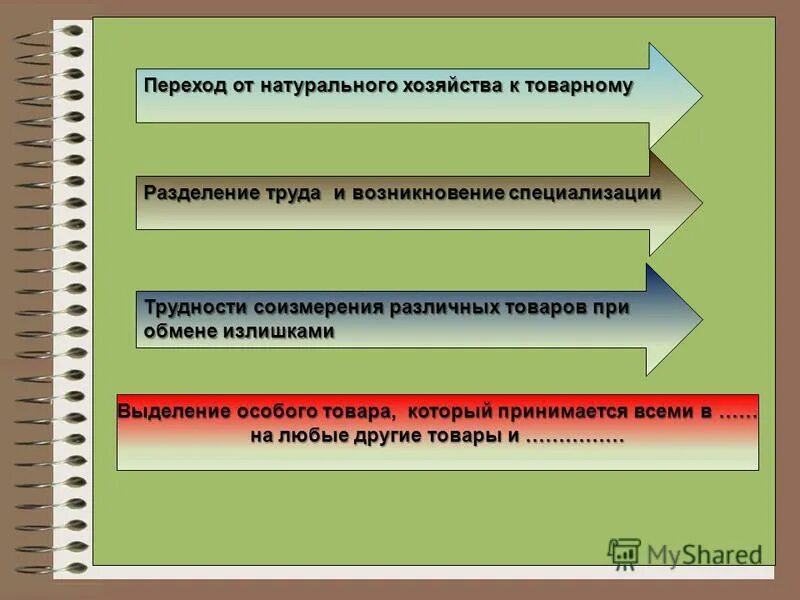 Переход от натурального хозяйства к товарному

Разделение труда и возникновение специализации

Трудности соизмерения различных товаров при обмене излишками

Выделение особого товара, который принимается всеми в …… на любые другие товары и ……………

MyShared